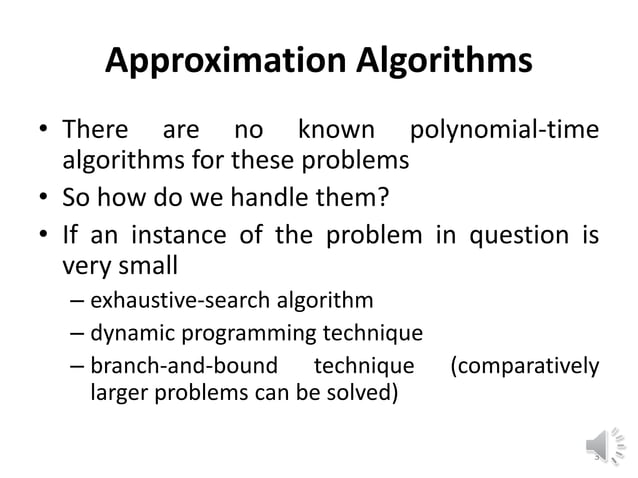 Approximation Algorithms

• There are no known polynomial-time algorithms for these problems

• So how do we handle them?

• If an instance of the problem in question is very small

– exhaustive-search algorithm

– dynamic programming technique

– branch-and-bound technique (comparatively larger problems can be solved)

3